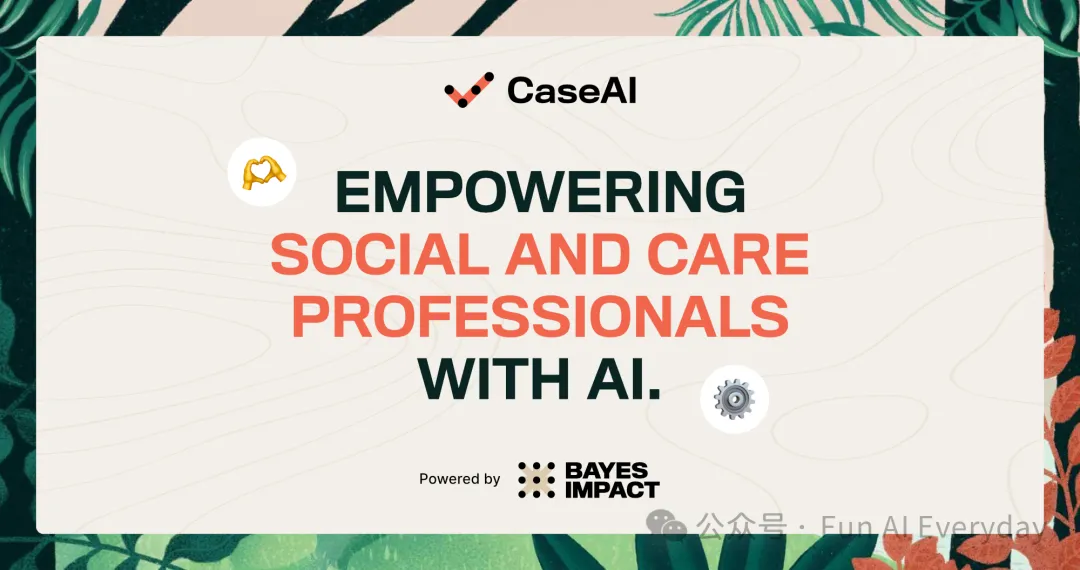 CaseAI

EMPOWERING SOCIAL AND CARE PROFESSIONALS WITH AI.

Powered by BAYES IMPACT

公众号 · Fun AI Everyday